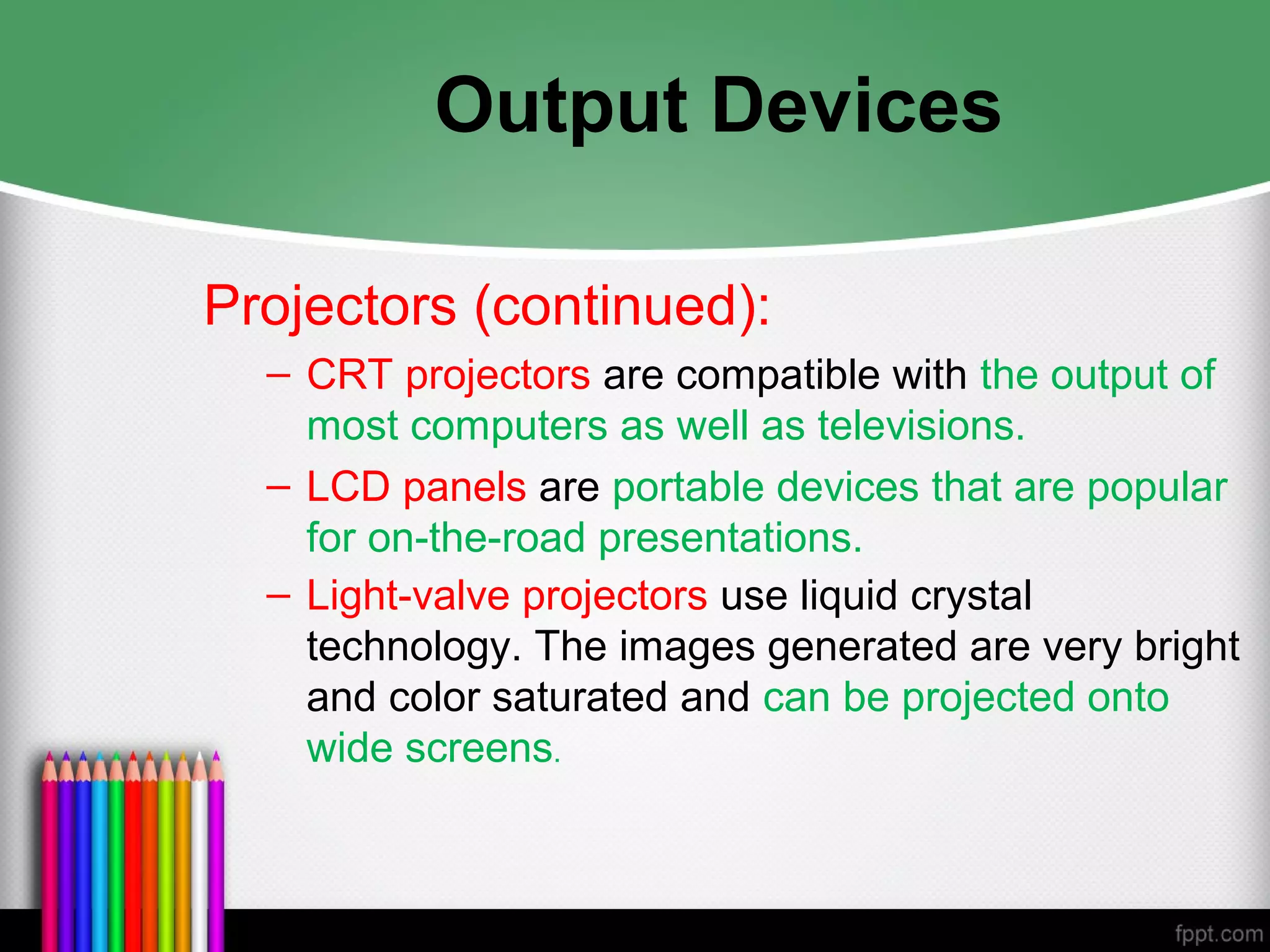 Output Devices

Projectors (continued):

– CRT projectors are compatible with the output of most computers as well as televisions.

– LCD panels are portable devices that are popular for on-the-road presentations.

– Light-valve projectors use liquid crystal technology. The images generated are very bright and color saturated and can be projected onto wide screens.

fppt.com